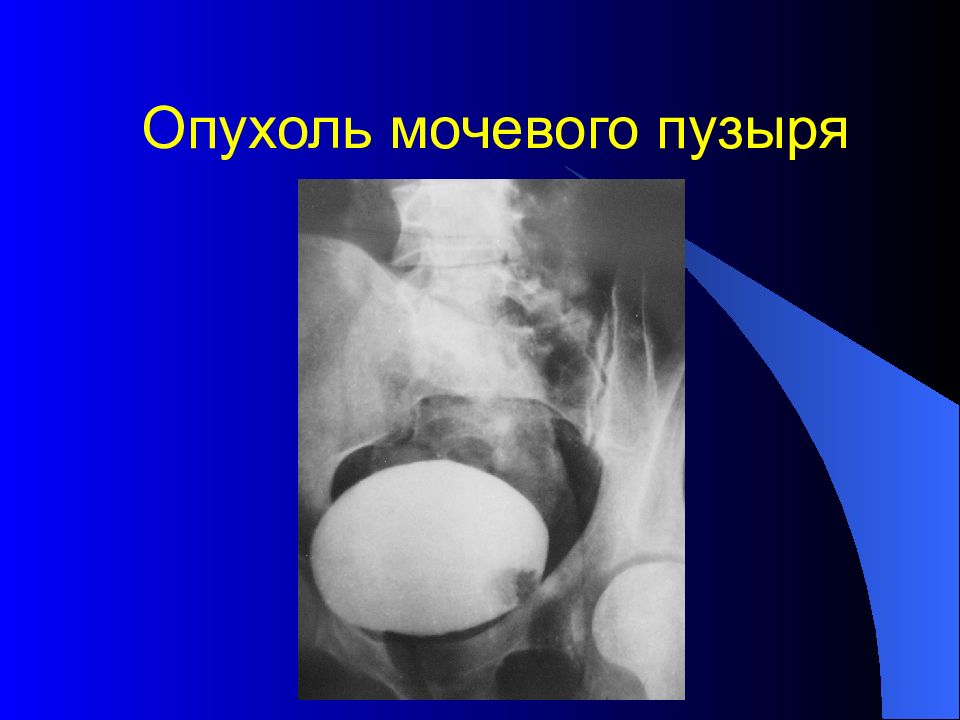 Опухоль мочевого пузыря